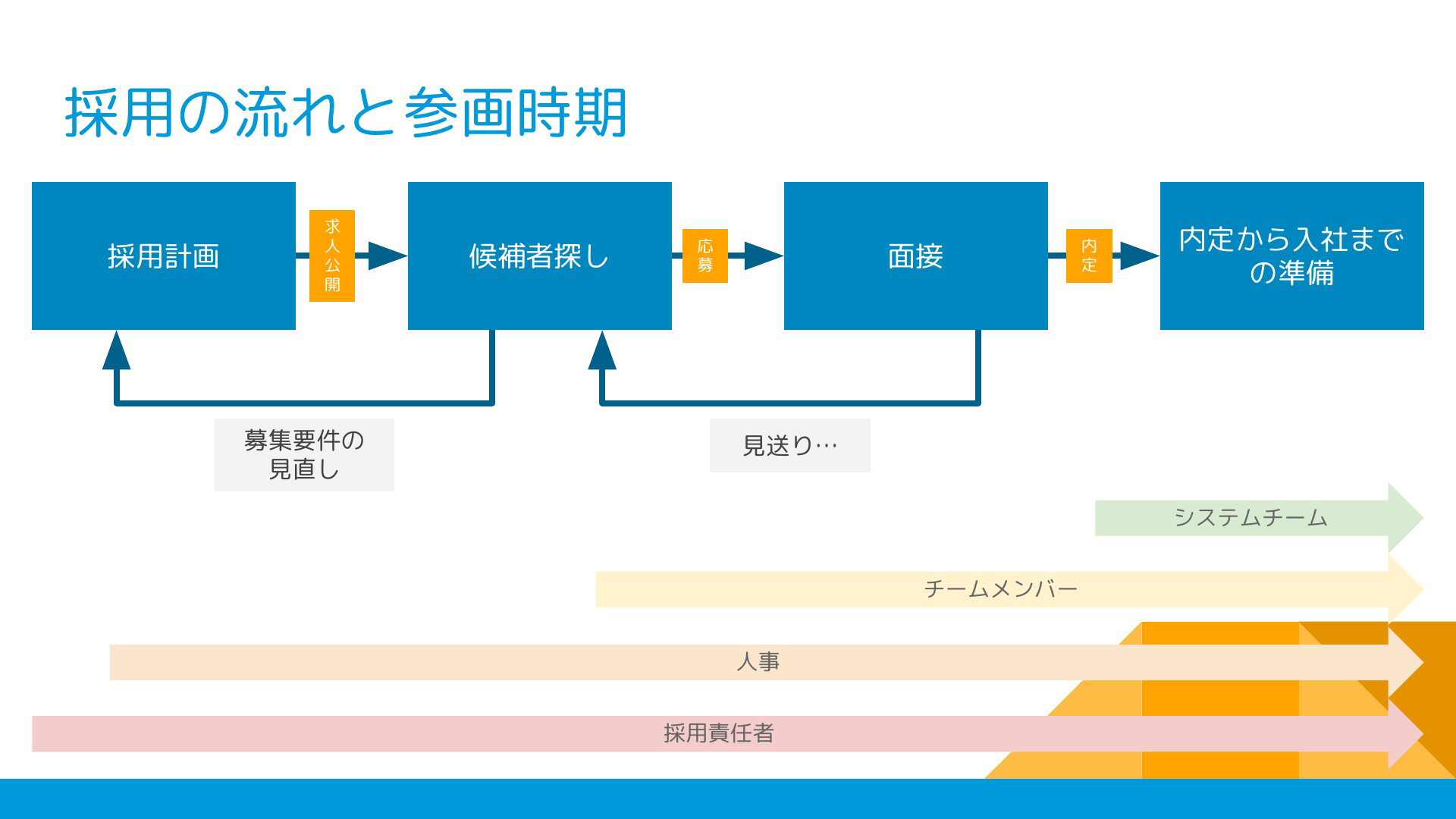 採用の流れと参画時期

採用計画

求人公開

候補者探し

応募

面接

内定

内定から入社までの準備

募集要件の見直し

見送り…

システムチーム

チームメンバー

人事

採用責任者